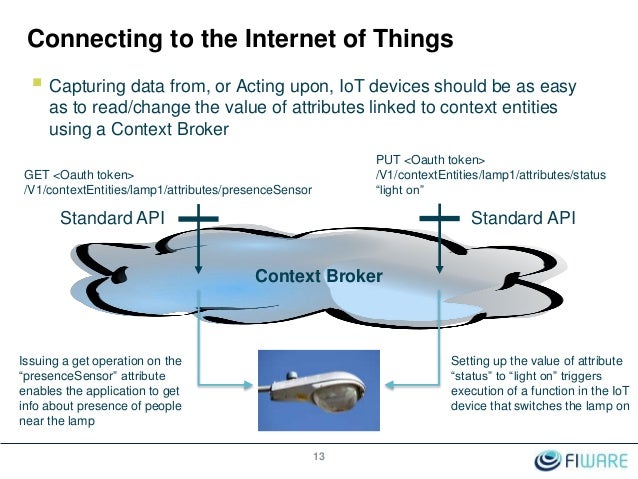 Connecting to the Internet of Things

Capturing data from, or Acting upon, IoT devices should be as easy as to read/change the value of attributes linked to context entities using a Context Broker

GET <Oauth token>
/V1/contextEntities/lamp1/attributes/presenceSensor

PUT <Oauth token>
/V1/contextEntities/lamp1/attributes/status
“light on”

Standard API

Standard API

Context Broker

Issuing a get operation on the “presenceSensor” attribute enables the application to get info about presence of people near the lamp

Setting up the value of attribute “status” to “light on” triggers execution of a function in the IoT device that switches the lamp on

13

FIWARE